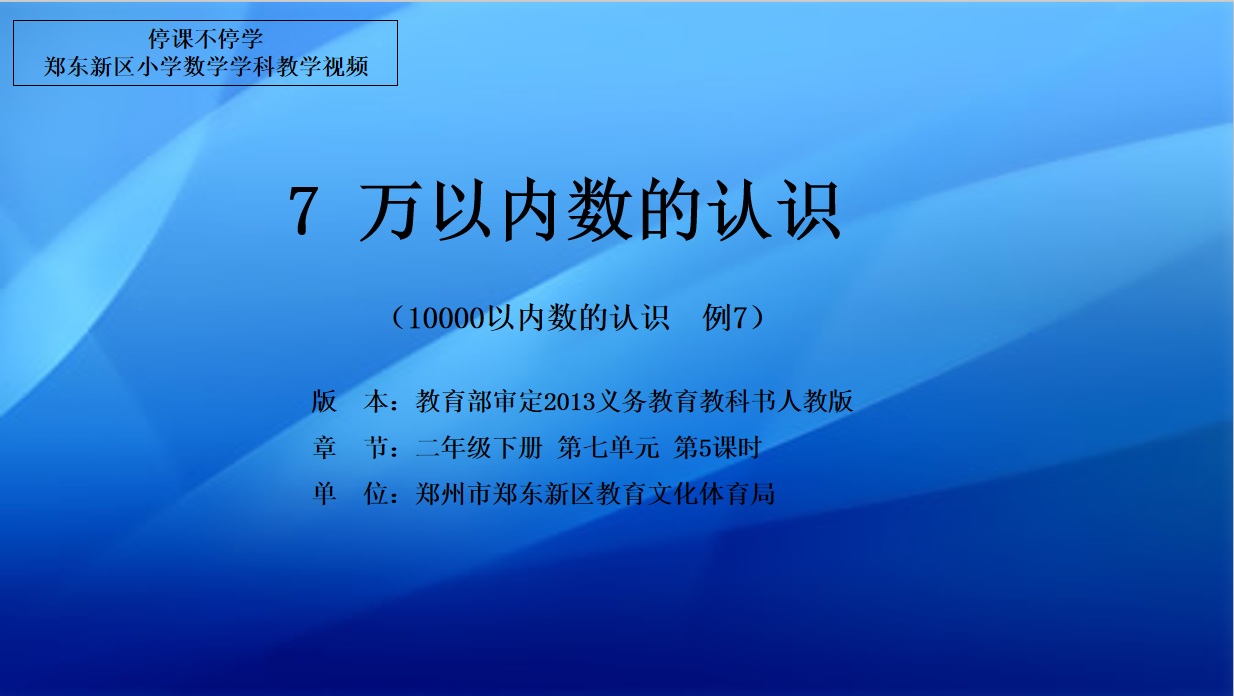 停课不停学
郑东新区小学数学学科教学视频

7 万以内数的认识

（10000以内数的认识　例7）

版　本：教育部审定2013义务教育教科书人教版
章　节：二年级下册 第七单元 第5课时
单　位：郑州市郑东新区教育文化体育局